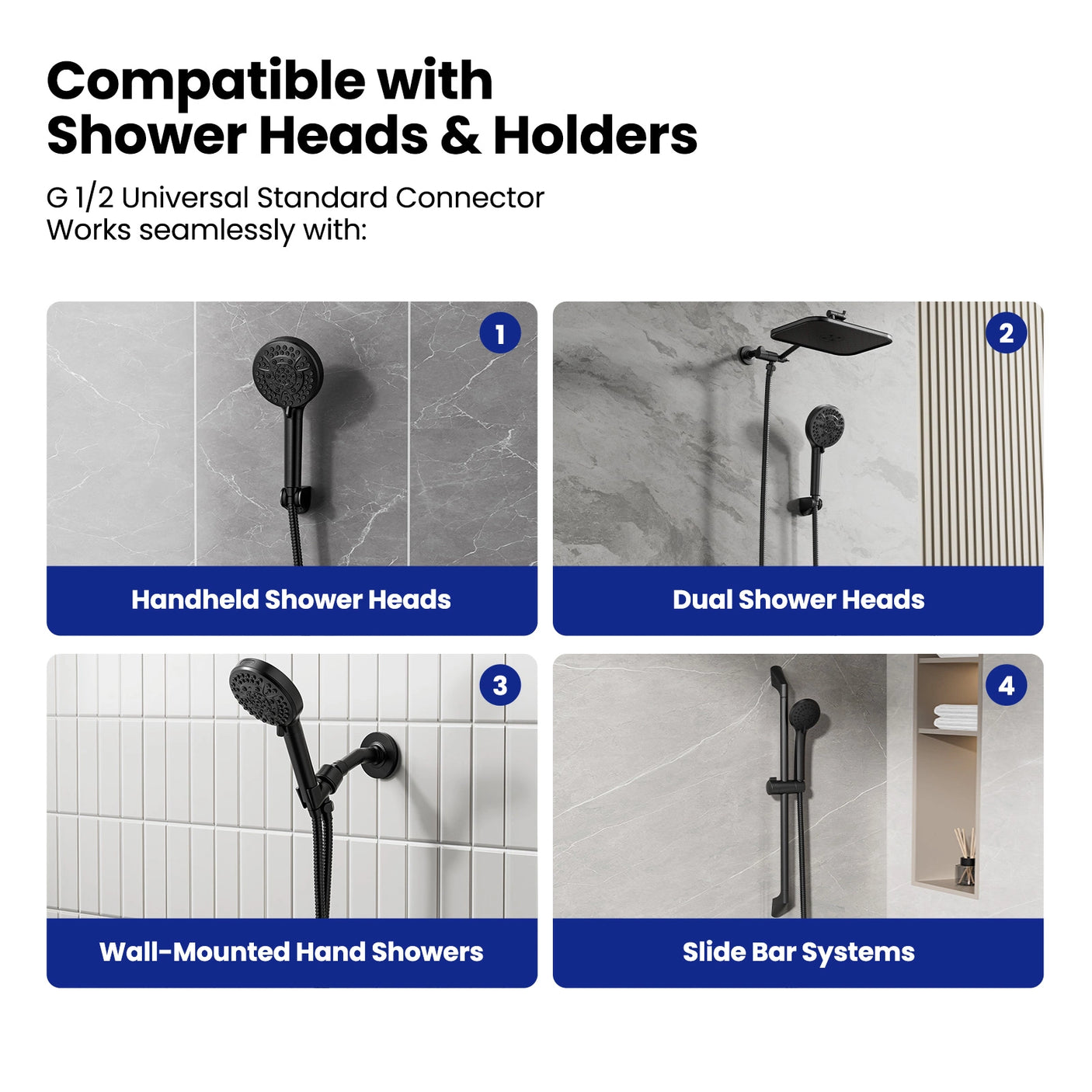 Compatible with Shower Heads & Holders

G 1/2 Universal Standard Connector
Works seamlessly with:

1
Handheld Shower Heads

2
Dual Shower Heads

3
Wall-Mounted Hand Showers

4
Slide Bar Systems